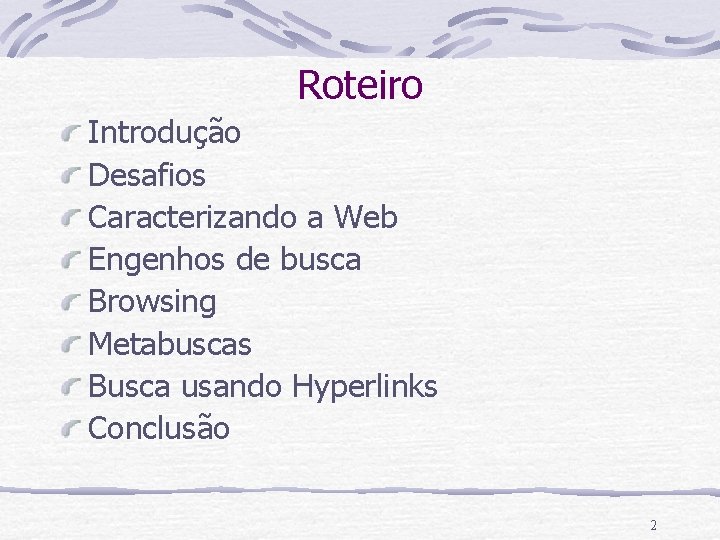 Roteiro

Introdução
Desafios
Caracterizando a Web
Engenhos de busca
Browsing
Metabuscas
Busca usando Hyperlinks
Conclusão

2